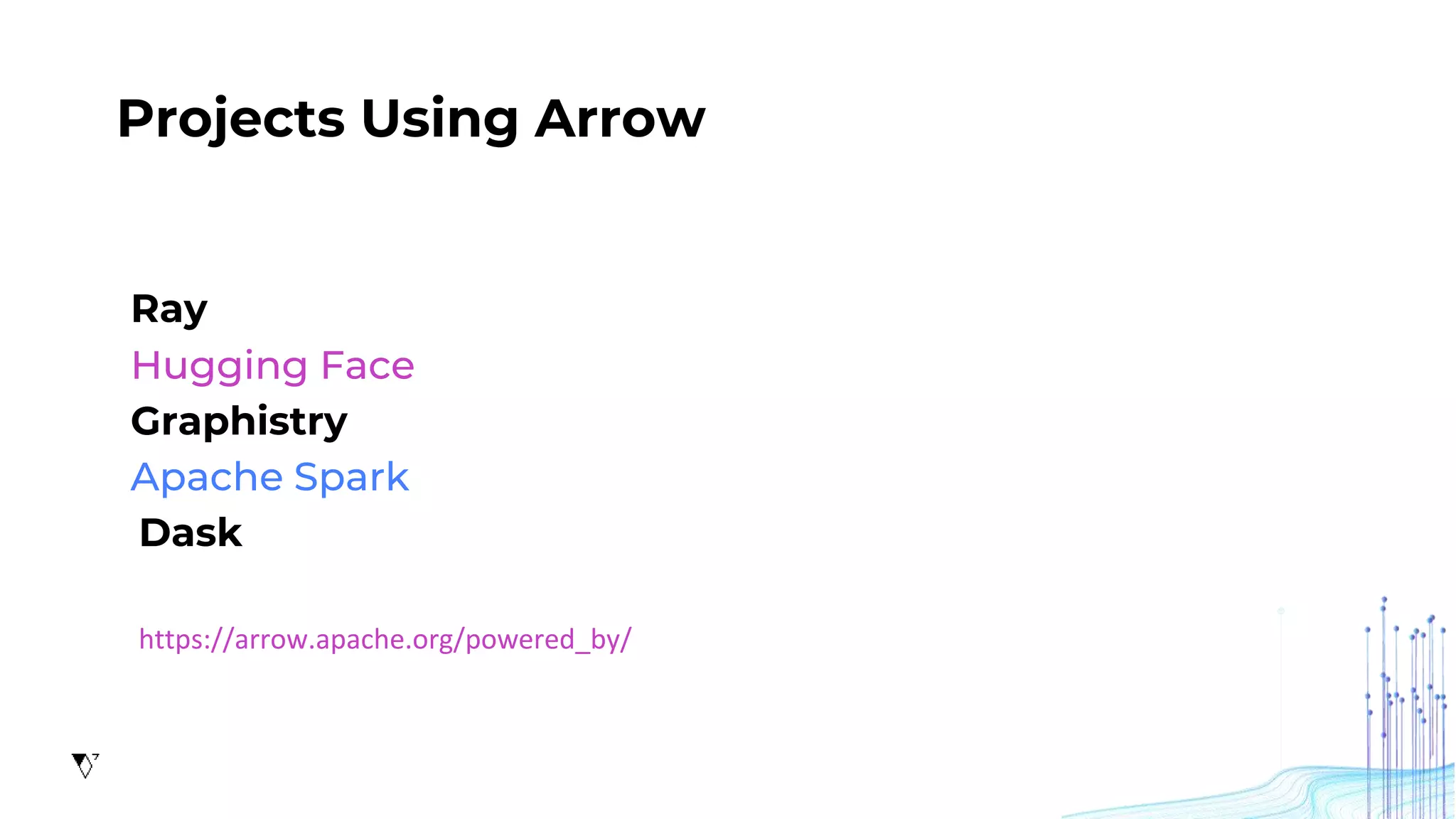 Projects Using Arrow

Ray
Hugging Face
Graphistry
Apache Spark
Dask

https://arrow.apache.org/powered_by/